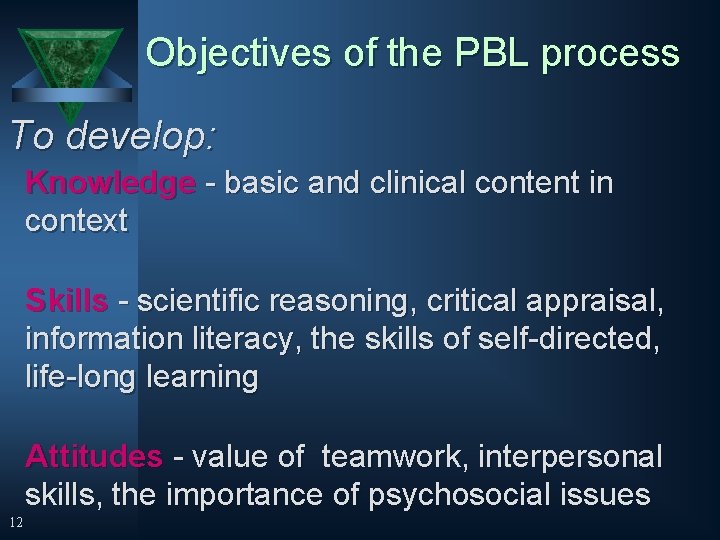 Objectives of the PBL process

To develop:

Knowledge - basic and clinical content in context

Skills - scientific reasoning, critical appraisal, information literacy, the skills of self-directed, life-long learning

Attitudes - value of teamwork, interpersonal skills, the importance of psychosocial issues

12